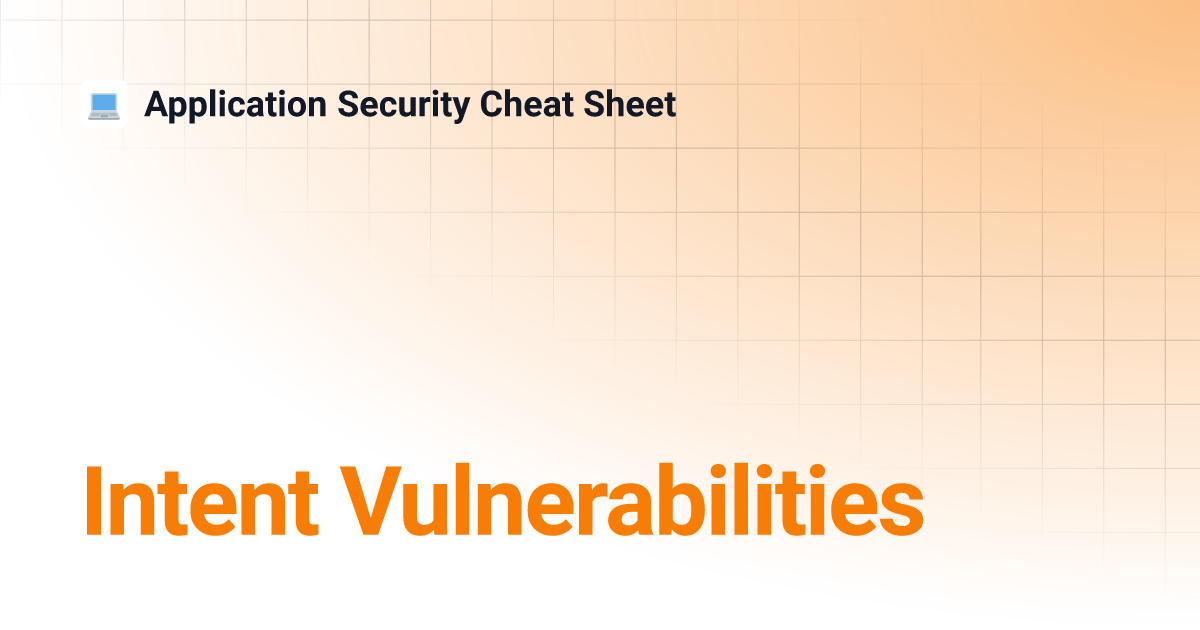 Application Security Cheat Sheet

Intent Vulnerabilities